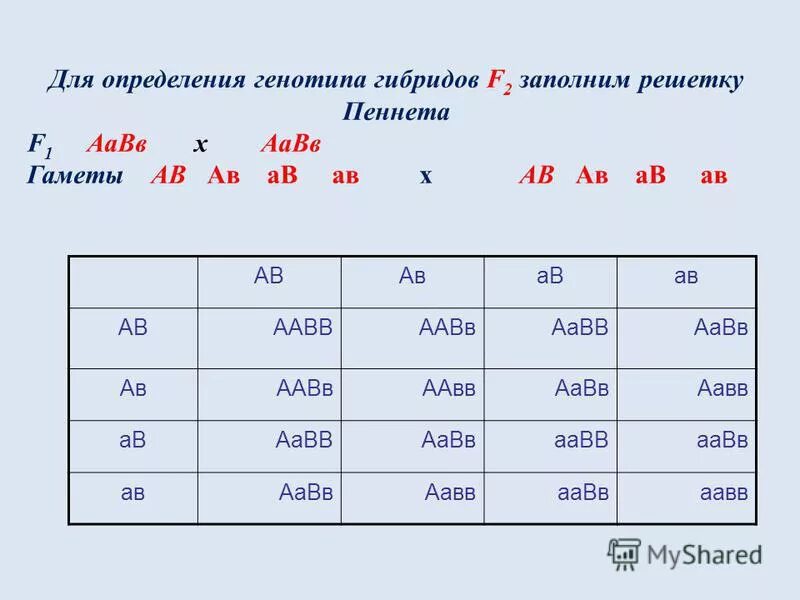 Для определения генотипа гибридов $F_2$ заполним решетку Пеннета

$F_1$ АаВв х АаВв
Гаметы АВ Ав аВ ав х АВ Ав аВ ав

| | АВ | Ав | аВ | ав |
|---|---|---|---|---|
| АВ | ААВВ | ААВв | АаВВ | АаВв |
| Ав | ААВв | ААвв | АаВв | Аавв |
| аВ | АаВВ | АаВв | ааВВ | ааВв |
| ав | АаВв | Аавв | ааВв | аавв |

MyShared